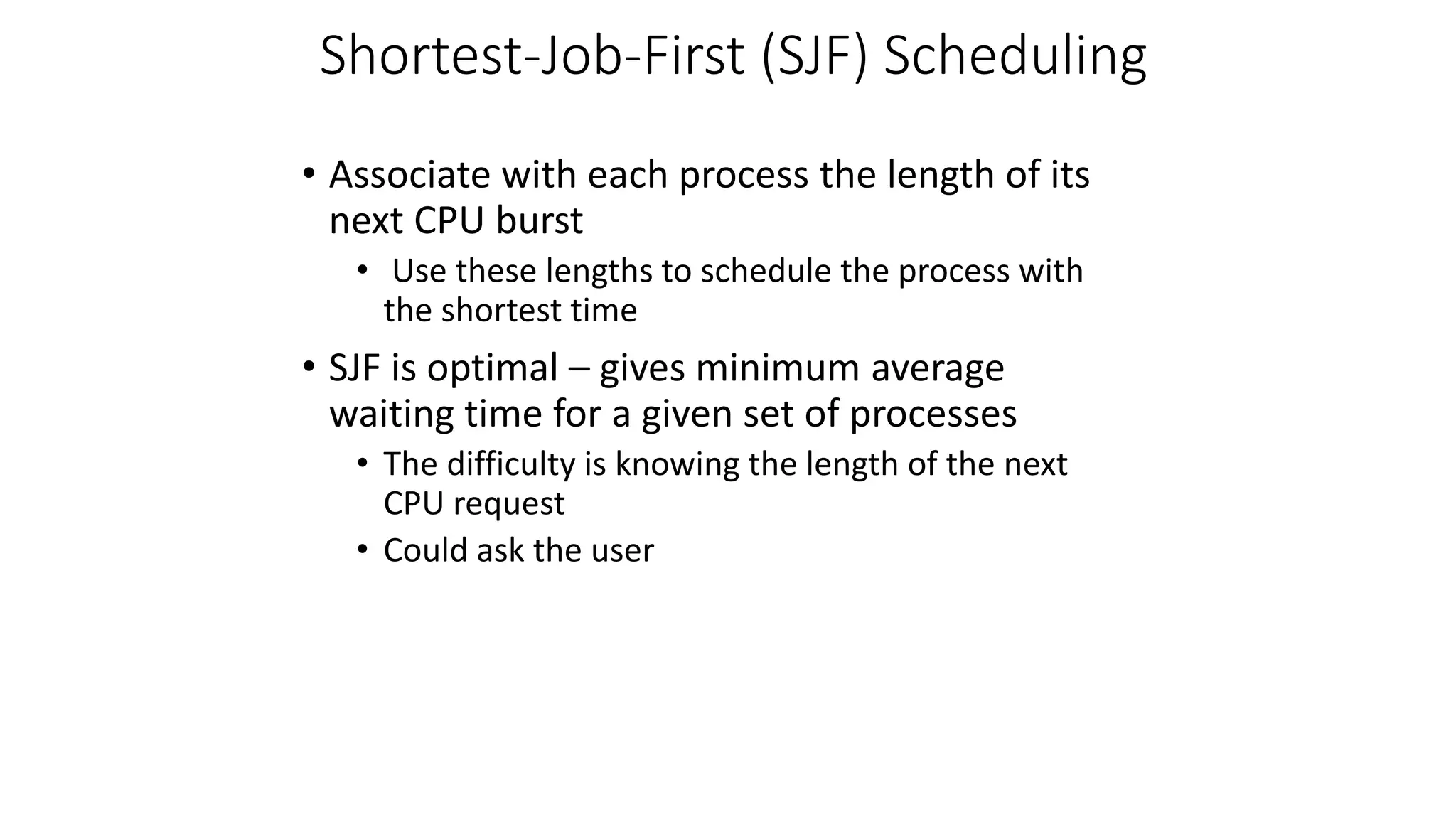 Shortest-Job-First (SJF) Scheduling

• Associate with each process the length of its next CPU burst
  • Use these lengths to schedule the process with the shortest time
• SJF is optimal – gives minimum average waiting time for a given set of processes
  • The difficulty is knowing the length of the next CPU request
  • Could ask the user